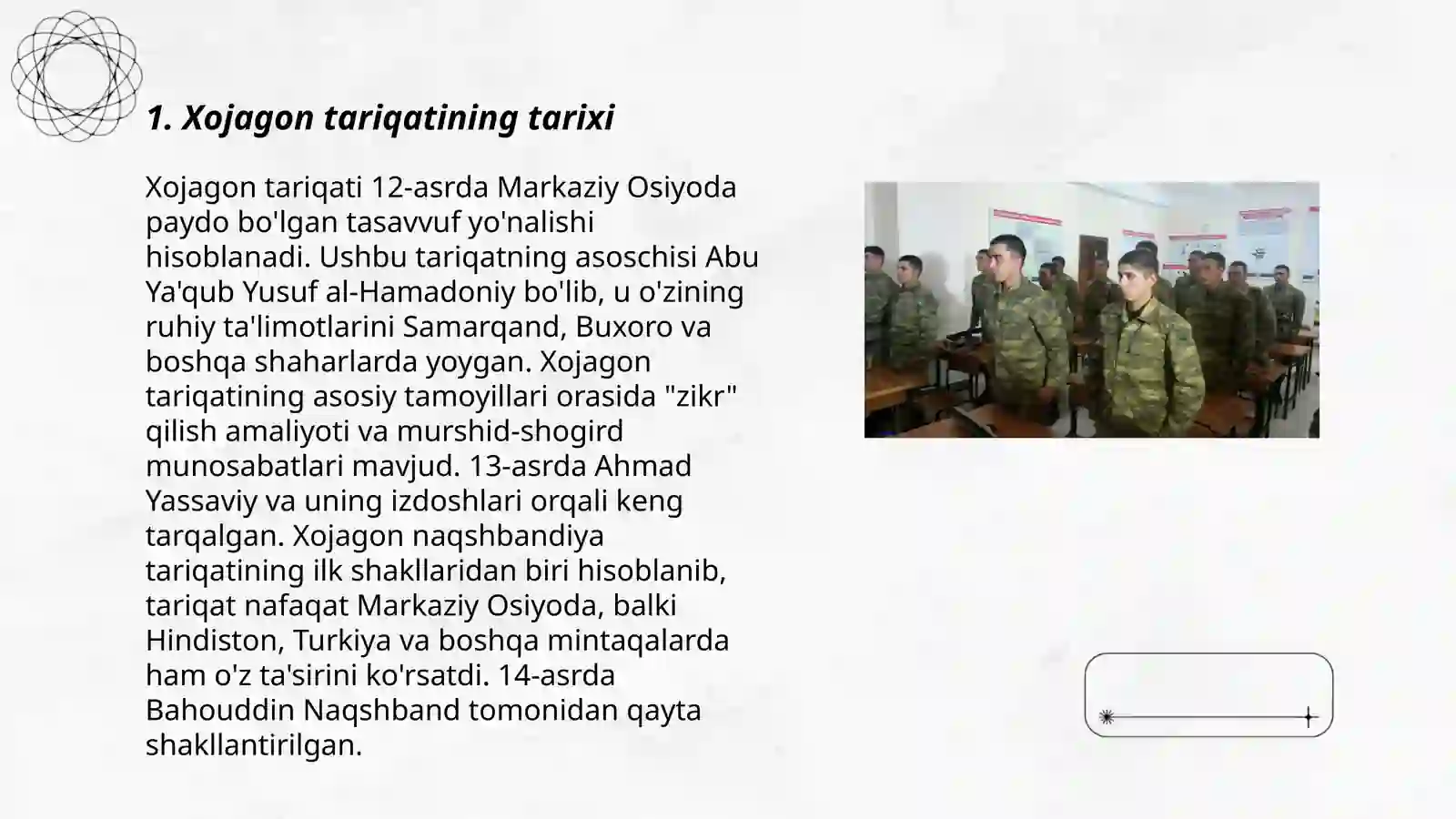 1. Xojagon tariqatining tarixi

Xojagon tariqati 12-asrda Markaziy Osiyoda paydo bo'lgan tasavvuf yo'nalishi hisoblanadi. Ushbu tariqatning asoschisi Abu Ya'qub Yusuf al-Hamadoniy bo'lib, u o'zining ruhiy ta'limotlarini Samarqand, Buxoro va boshqa shaharlarda yoygan. Xojagon tariqatining asosiy tamoyillari orasida "zikr" qilish amaliyoti va murshid-shogird munosabatlari mavjud. 13-asrda Ahmad Yassaviy va uning izdoshlari orqali keng tarqalgan. Xojagon naqshbandiya tariqatining ilk shakllaridan biri hisoblanib, tariqat nafaqat Markaziy Osiyoda, balki Hindiston, Turkiya va boshqa mintaqalarda ham o'z ta'sirini ko'rsatdi. 14-asrda Bahouddin Naqshband tomonidan qayta shakllantirilgan.